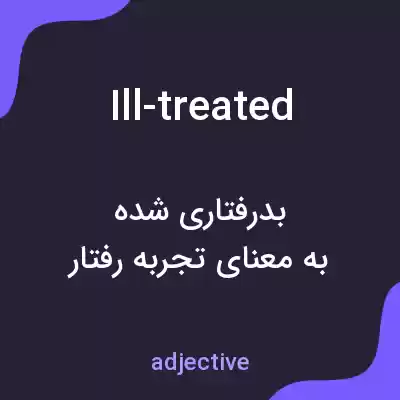 Ill-treated

بدرفتاری شده
به معنای تجربه رفتار

adjective